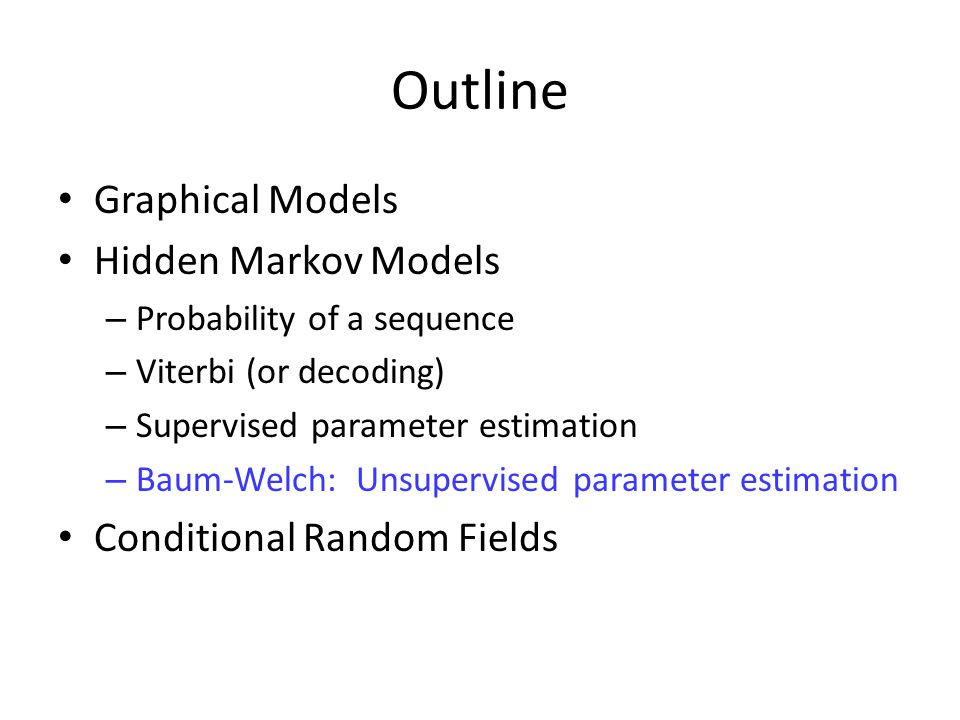 Outline

• Graphical Models
• Hidden Markov Models
– Probability of a sequence
– Viterbi (or decoding)
– Supervised parameter estimation
– Baum-Welch: Unsupervised parameter estimation
• Conditional Random Fields